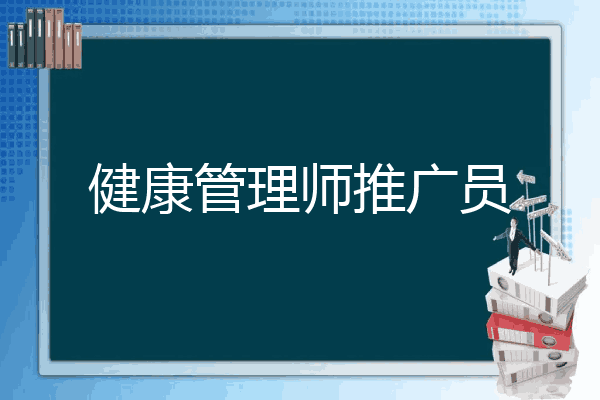 健康管理师推广员